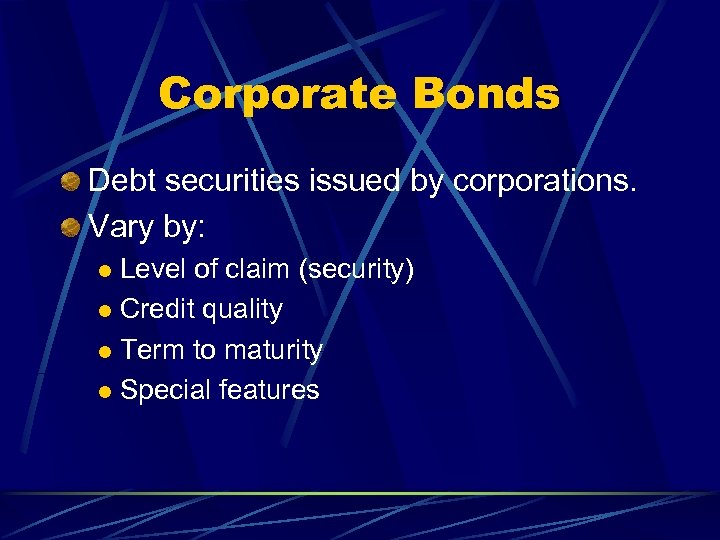 Corporate Bonds

Debt securities issued by corporations.

Vary by:

Level of claim (security)

Credit quality

Term to maturity

Special features